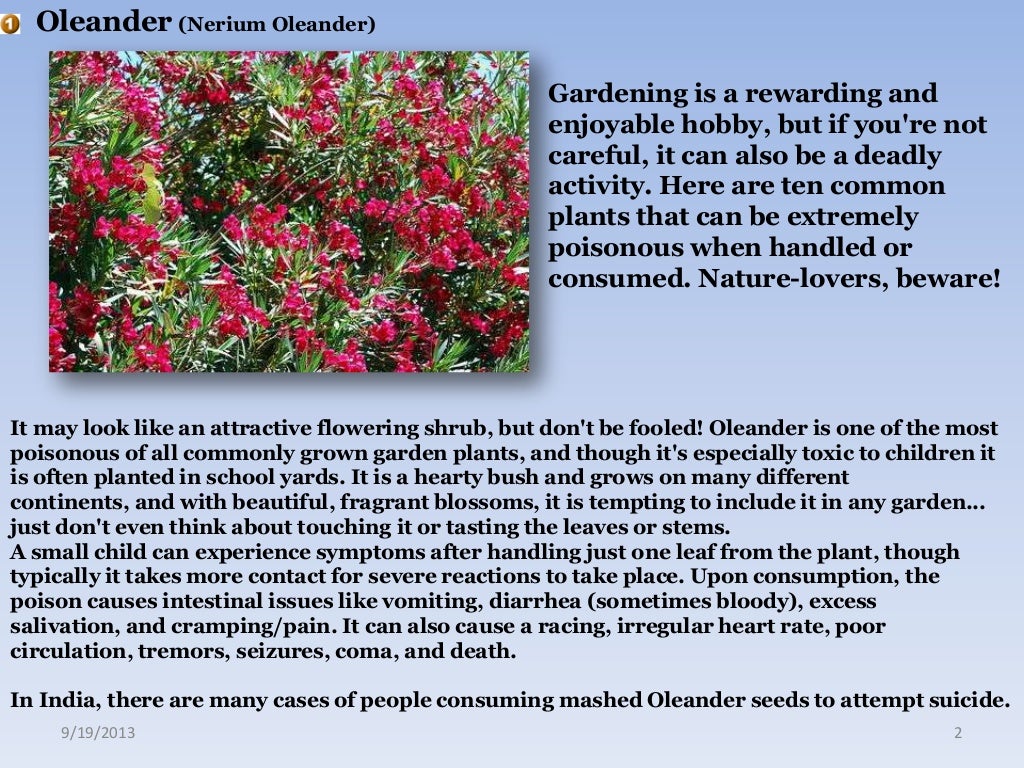 1 Oleander (Nerium Oleander)

Gardening is a rewarding and enjoyable hobby, but if you're not careful, it can also be a deadly activity. Here are ten common plants that can be extremely poisonous when handled or consumed. Nature-lovers, beware!

It may look like an attractive flowering shrub, but don't be fooled! Oleander is one of the most poisonous of all commonly grown garden plants, and though it's especially toxic to children it is often planted in school yards. It is a hearty bush and grows on many different continents, and with beautiful, fragrant blossoms, it is tempting to include it in any garden… just don't even think about touching it or tasting the leaves or stems.
A small child can experience symptoms after handling just one leaf from the plant, though typically it takes more contact for severe reactions to take place. Upon consumption, the poison causes intestinal issues like vomiting, diarrhea (sometimes bloody), excess salivation, and cramping/pain. It can also cause a racing, irregular heart rate, poor circulation, tremors, seizures, coma, and death.

In India, there are many cases of people consuming mashed Oleander seeds to attempt suicide.

9/19/2013

2